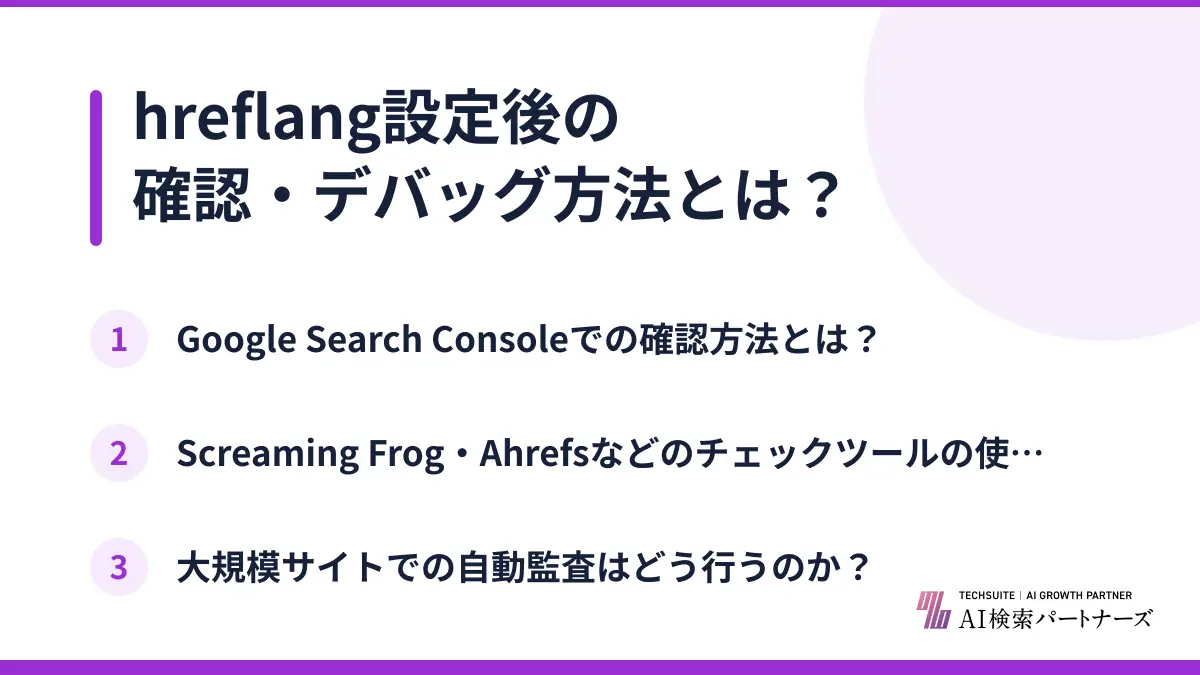 hreflang設定後の
確認・デバッグ方法とは？

1 Google Search Consoleでの確認方法とは？

2 Screaming Frog・Ahrefsなどのチェックツールの使…

3 大規模サイトでの自動監査はどう行うのか？

TECHSUITE | AI GROWTH PARTNER
AI検索パートナーズ